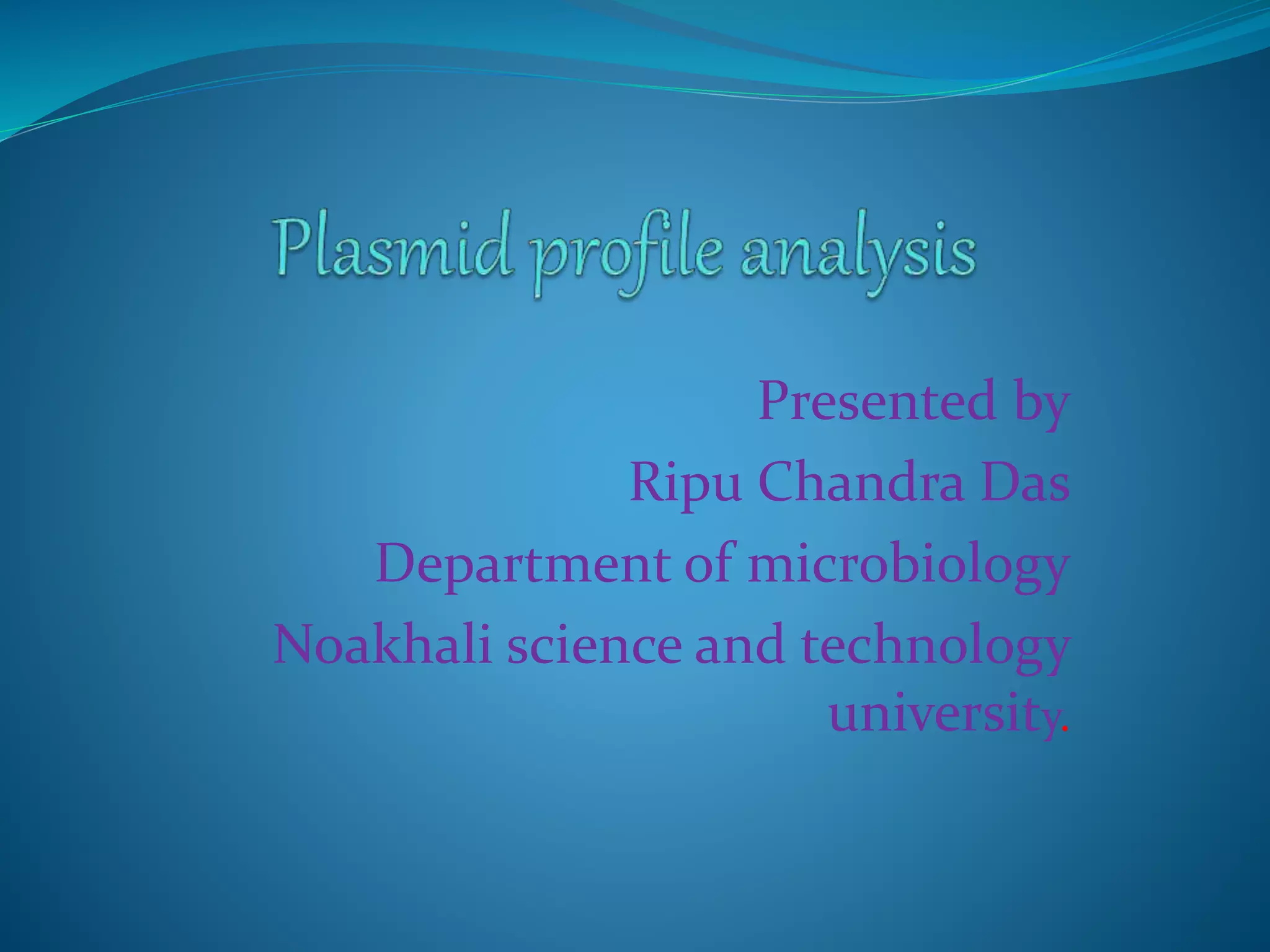 Plasmid profile analysis

Presented by
Ripu Chandra Das
Department of microbiology
Noakhali science and technology university.